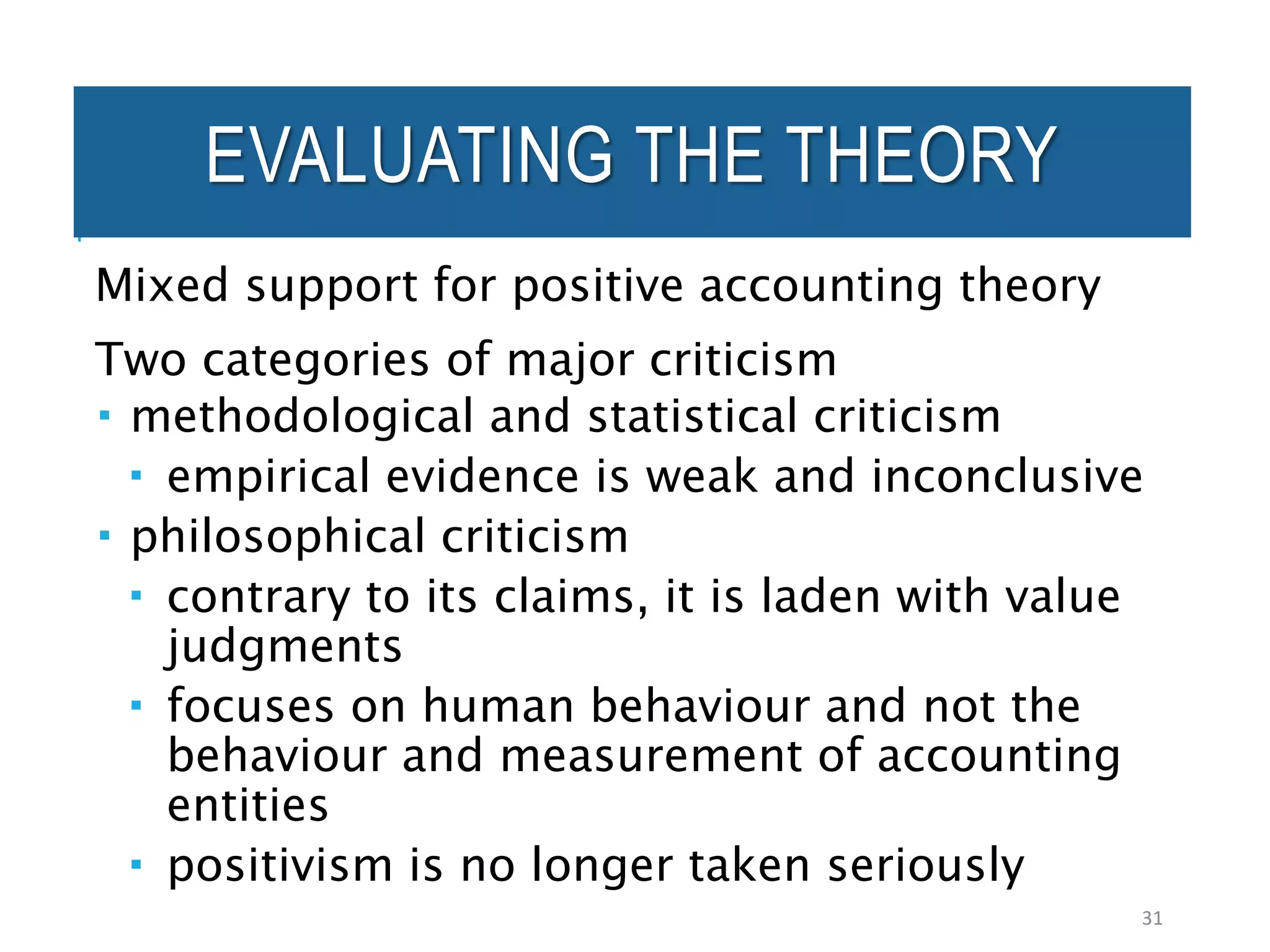 EVALUATING THE THEORY

Mixed support for positive accounting theory

Two categories of major criticism

▪ methodological and statistical criticism
 ▪ empirical evidence is weak and inconclusive
▪ philosophical criticism
 ▪ contrary to its claims, it is laden with value judgments
 ▪ focuses on human behaviour and not the behaviour and measurement of accounting entities
 ▪ positivism is no longer taken seriously

31